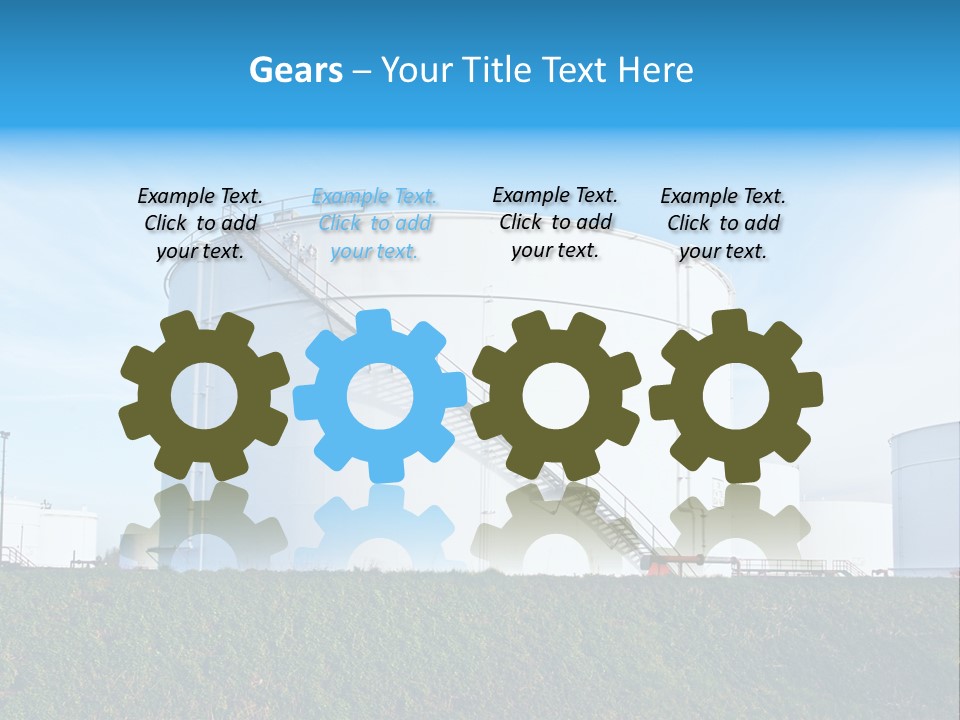 Gears – Your Title Text Here

Example Text. Click to add your text.

Example Text. Click to add your text.

Example Text. Click to add your text.

Example Text. Click to add your text.